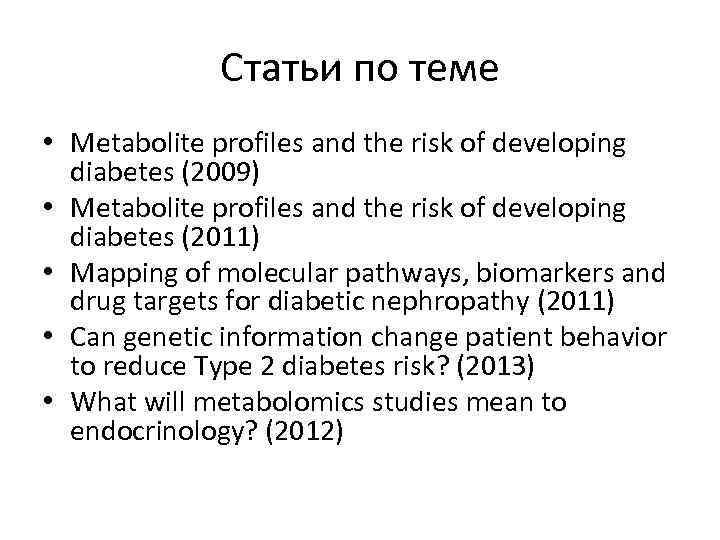 Статьи по теме

• Metabolite profiles and the risk of developing diabetes (2009)
• Metabolite profiles and the risk of developing diabetes (2011)
• Mapping of molecular pathways, biomarkers and drug targets for diabetic nephropathy (2011)
• Can genetic information change patient behavior to reduce Type 2 diabetes risk? (2013)
• What will metabolomics studies mean to endocrinology? (2012)